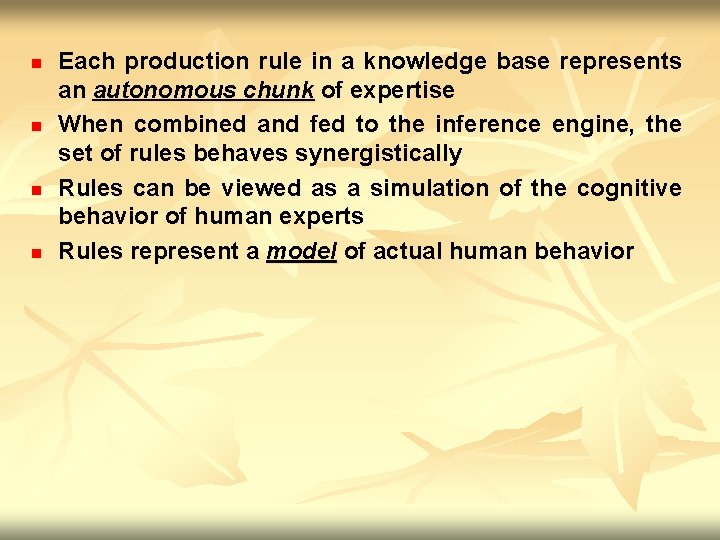 - Each production rule in a knowledge base represents an autonomous chunk of expertise
- When combined and fed to the inference engine, the set of rules behaves synergistically
- Rules can be viewed as a simulation of the cognitive behavior of human experts
- Rules represent a model of actual human behavior